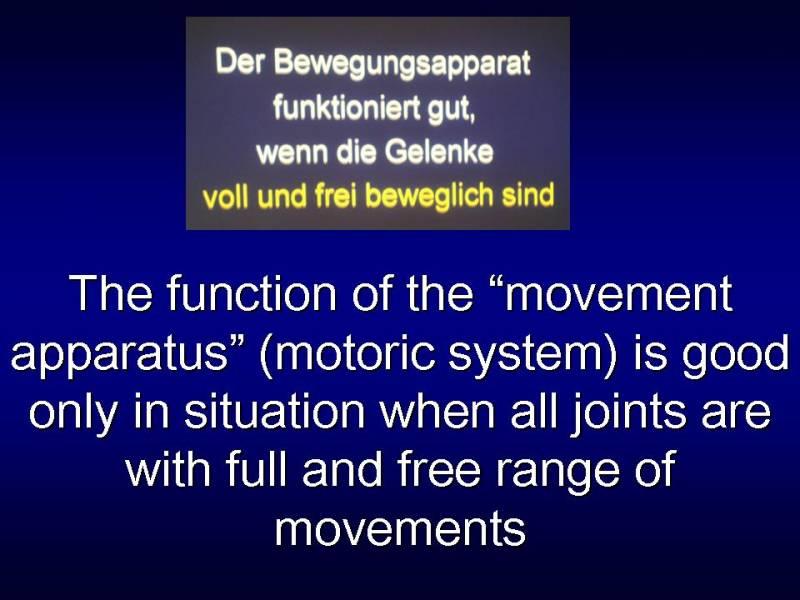 Der Bewegungsapparat funktioniert gut, wenn die Gelenke voll und frei beweglich sind

The function of the “movement apparatus” (motoric system) is good only in situation when all joints are with full and free range of movements